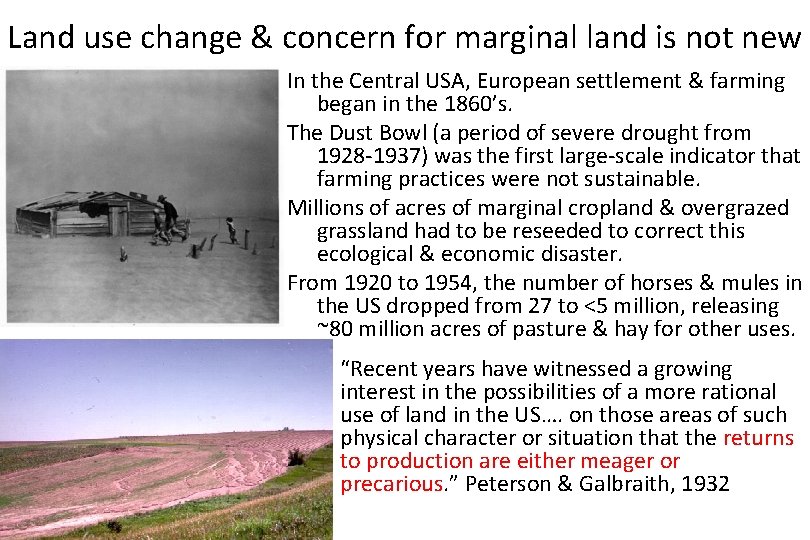 Land use change & concern for marginal land is not new

In the Central USA, European settlement & farming began in the 1860's.

The Dust Bowl (a period of severe drought from 1928-1937) was the first large-scale indicator that farming practices were not sustainable.

Millions of acres of marginal cropland & overgrazed grassland had to be reseeded to correct this ecological & economic disaster.

From 1920 to 1954, the number of horses & mules in the US dropped from 27 to <5 million, releasing ~80 million acres of pasture & hay for other uses.

"Recent years have witnessed a growing interest in the possibilities of a more rational use of land in the US…. on those areas of such physical character or situation that the returns to production are either meager or precarious." Peterson & Galbraith, 1932